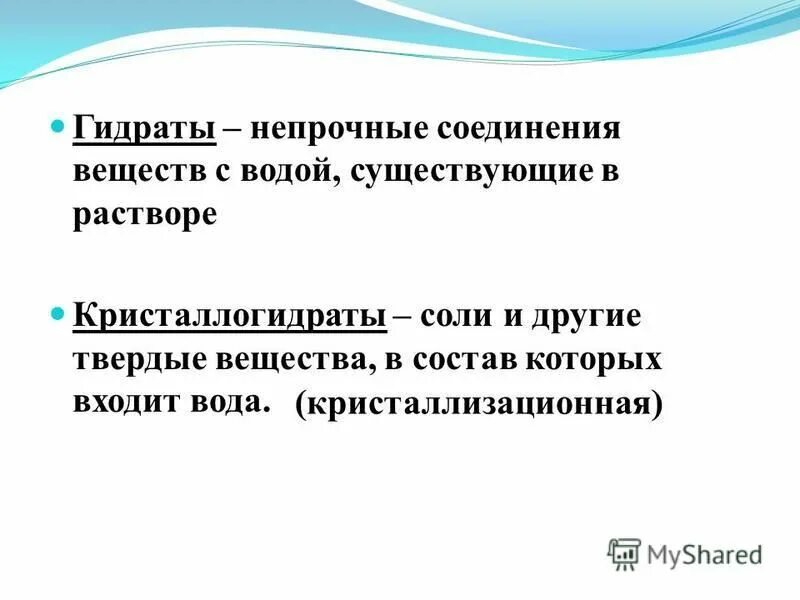 Гидраты – непрочные соединения веществ с водой, существующие в растворе

Кристаллогидраты – соли и другие твердые вещества, в состав которых входит вода. (кристаллизационная)

MyShared